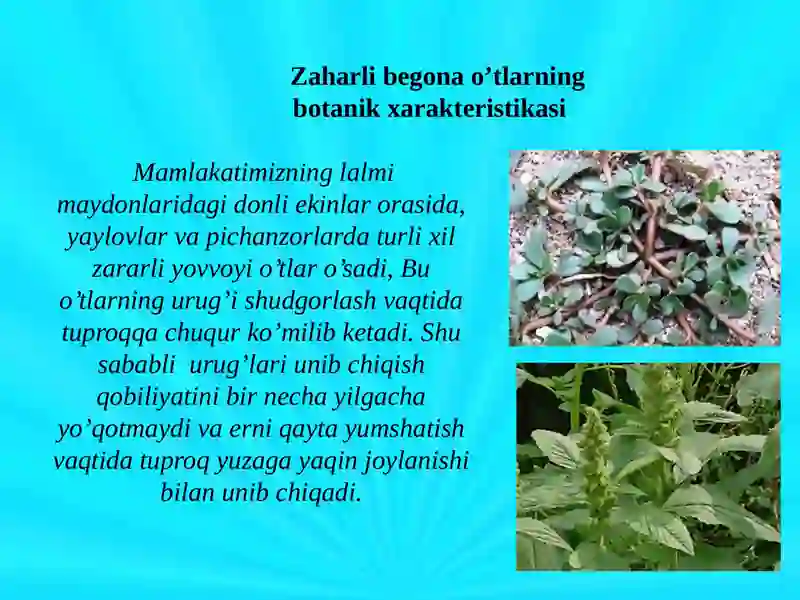 Zaharli begona o’tlarning botanik xarakteristikasi

Mamlakatimizning lalmi maydonlaridagi donli ekinlar orasida, yaylovlar va pichanzorlarda turli xil zararli yovvoyi o’tlar o’sadi, Bu o’tlarning urug’i shudgorlash vaqtida tuproqqa chuqur ko’milib ketadi. Shu sababli urug’lari unib chiqish qobiliyatini bir necha yilgacha yo’qotmaydi va erni qayta yumshatish vaqtida tuproq yuzaga yaqin joylanishi bilan unib chiqadi.